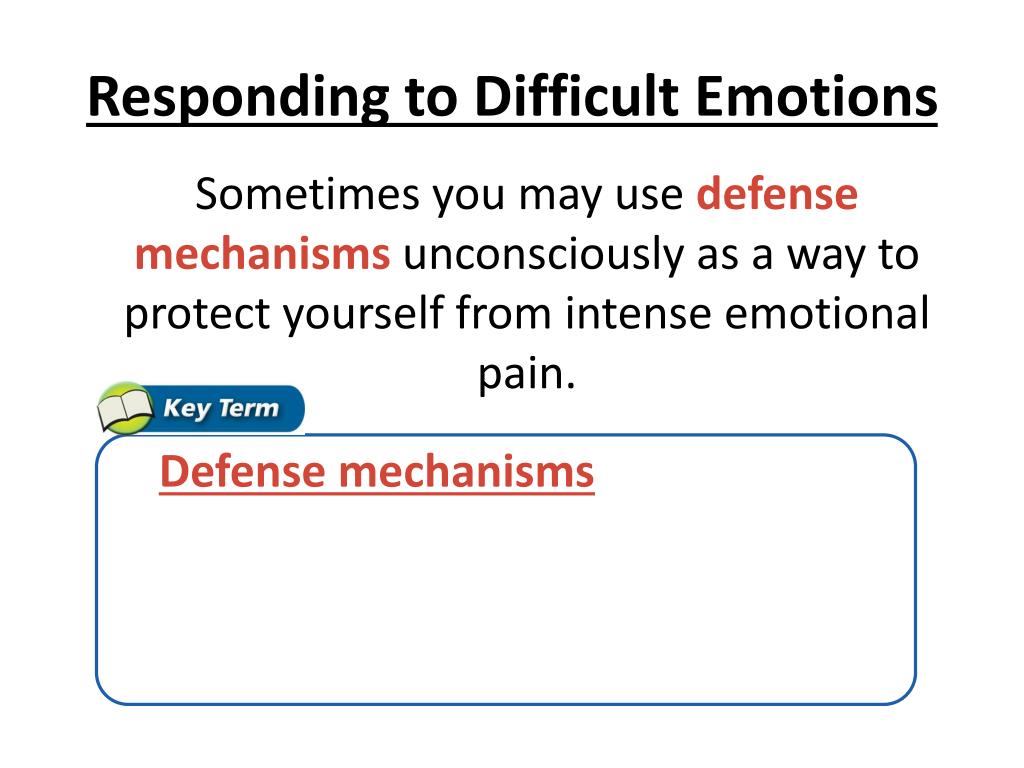 Responding to Difficult Emotions

Sometimes you may use defense mechanisms unconsciously as a way to protect yourself from intense emotional pain.

Key Term

Defense mechanisms